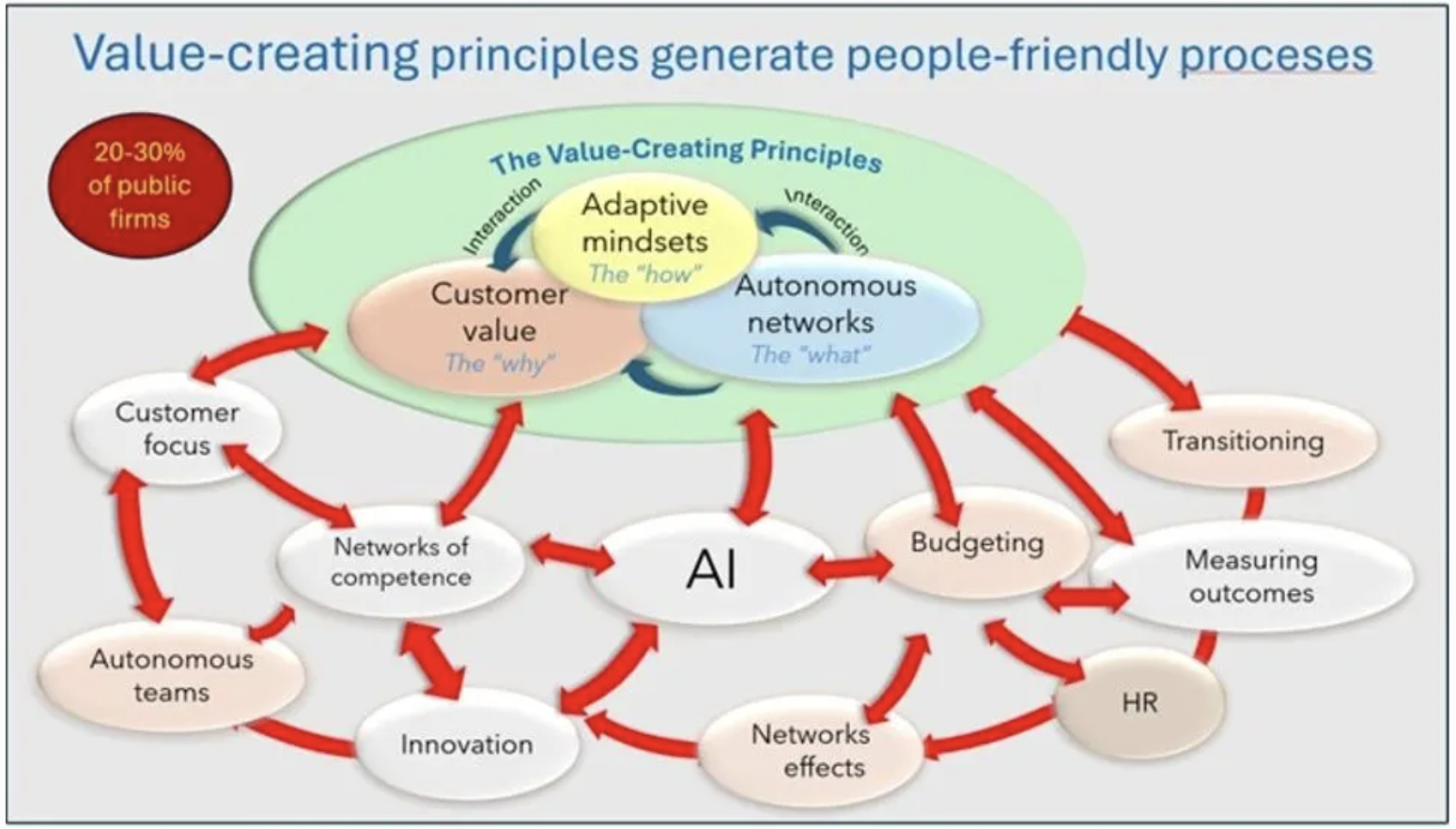 Value-creating principles generate people-friendly proceses

20-30% of public firms

The Value-Creating Principles

Interaction

Interaction

Adaptive mindsets
The "how"

Customer value
The "why"

Autonomous networks
The "what"

Customer focus

Transitioning

Networks of competence

AI

Budgeting

Measuring outcomes

Autonomous teams

Innovation

Networks effects

HR